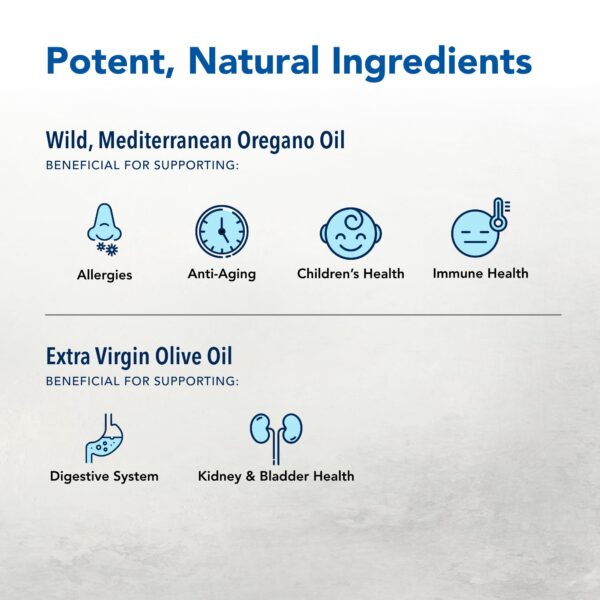 Potent, Natural Ingredients

Wild, Mediterranean Oregano Oil
BENEFICIAL FOR SUPPORTING:

Allergies
Anti-Aging
Children's Health
Immune Health

Extra Virgin Olive Oil
BENEFICIAL FOR SUPPORTING:

Digestive System
Kidney & Bladder Health